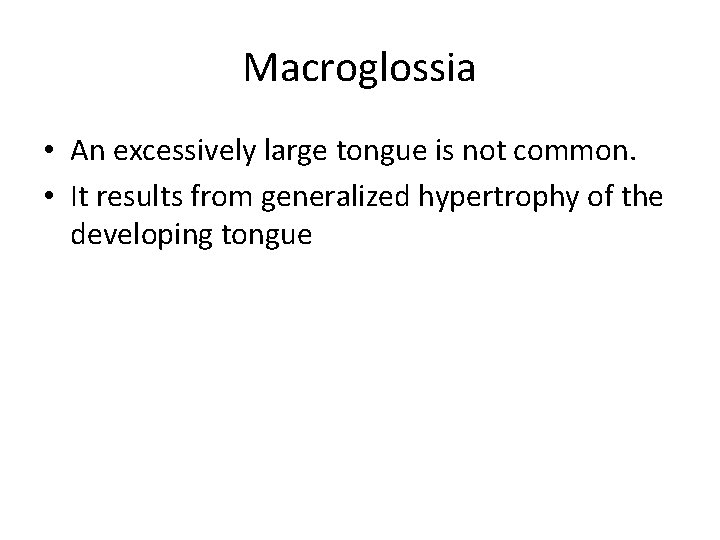 Macroglossia

• An excessively large tongue is not common.
• It results from generalized hypertrophy of the developing tongue